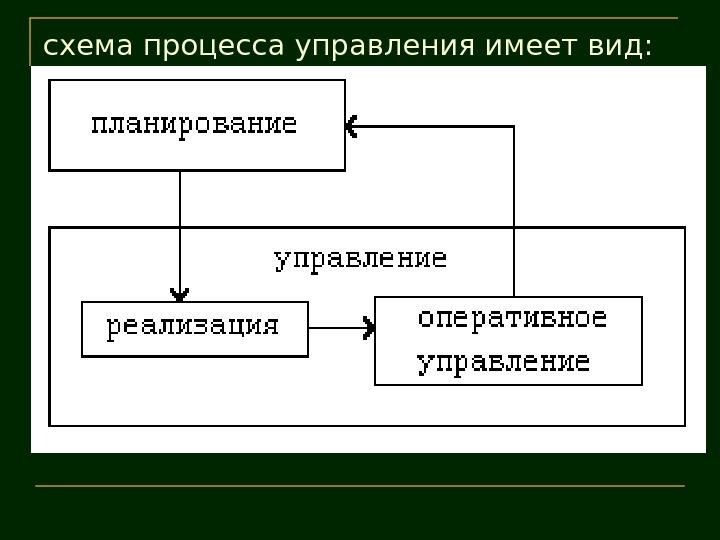 схема процесса управления имеет вид:

планирование

управление

реализация

оперативное управление